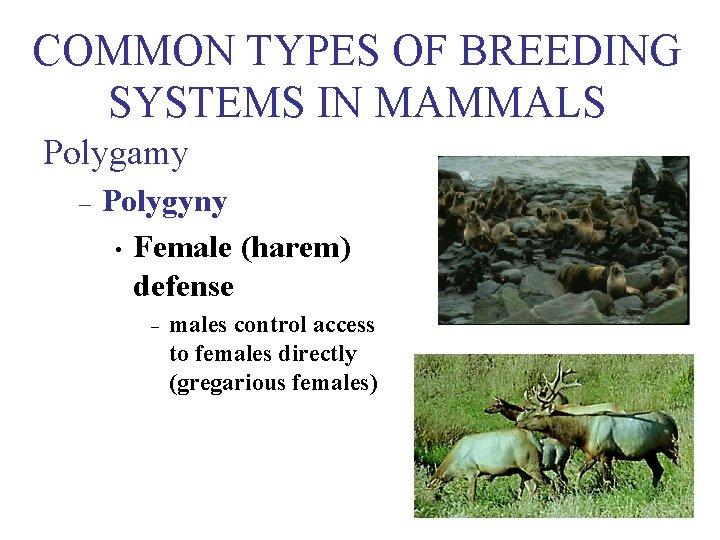 COMMON TYPES OF BREEDING SYSTEMS IN MAMMALS

Polygamy

– Polygyny

• Female (harem) defense

– males control access to females directly (gregarious females)